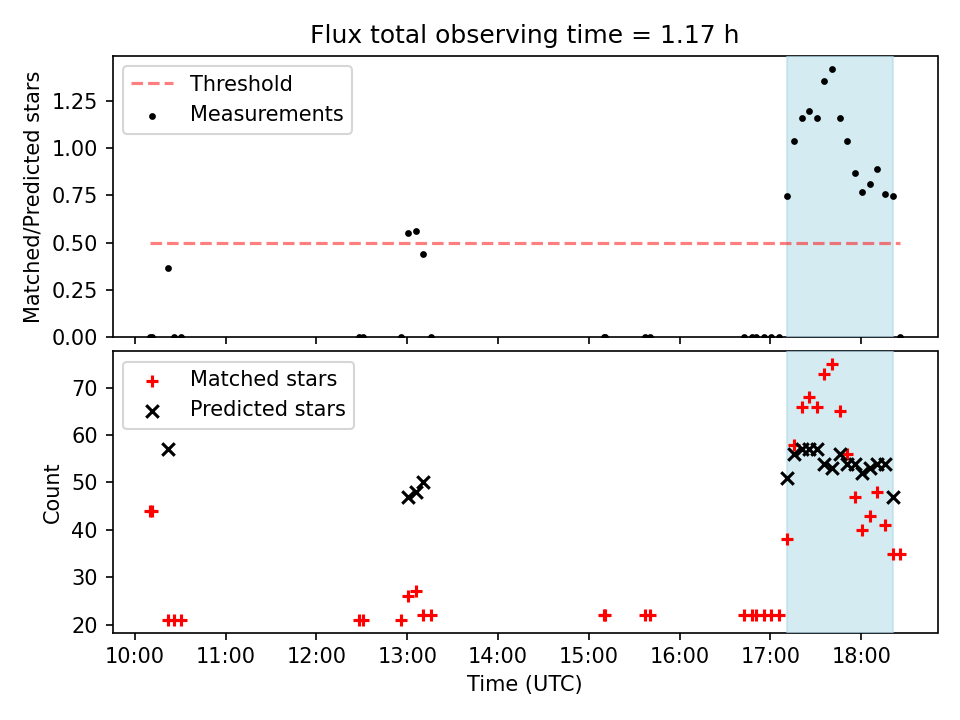 Flux total observing time = 1.17 h

Threshold
Measurements

Matched/Predicted stars

1.25
1.00
0.75
0.50
0.25
0.00

Matched stars
Predicted stars

Count

70
60
50
40
30
20

10:00
11:00
12:00
13:00
14:00
15:00
16:00
17:00
18:00

Time (UTC)